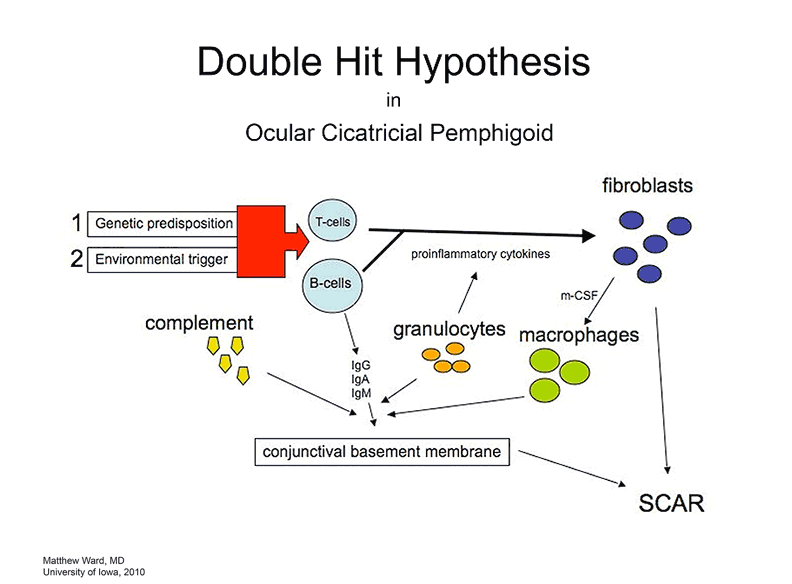 Double Hit Hypothesis
in
Ocular Cicatricial Pemphigoid

1 Genetic predisposition
2 Environmental trigger

T-cells
B-cells

fibroblasts

proinflammatory cytokines

m-CSF

complement

granulocytes

macrophages

IgG
IgA
IgM

conjunctival basement membrane

SCAR

Matthew Ward, MD
University of Iowa, 2010